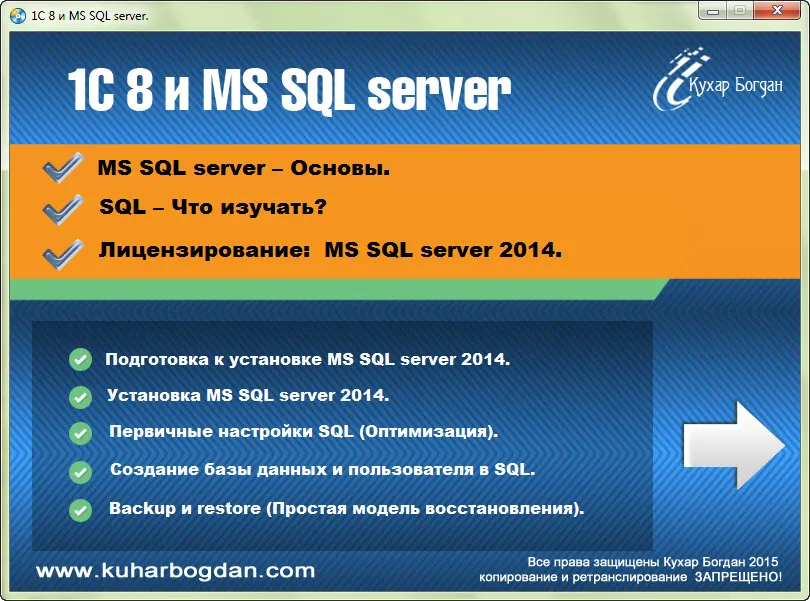 1С 8 и MS SQL server.

1С 8 и MS SQL server

Кухар Богдан

MS SQL server – Основы.

SQL – Что изучать?

Лицензирование: MS SQL server 2014.

Подготовка к установке MS SQL server 2014.

Установка MS SQL server 2014.

Первичные настройки SQL (Оптимизация).

Создание базы данных и пользователя в SQL.

Backup и restore (Простая модель восстановления).

www.kuharbogdan.com

Все права защищены Кухар Богдан 2015
копирование и ретранслирование ЗАПРЕЩЕНО!